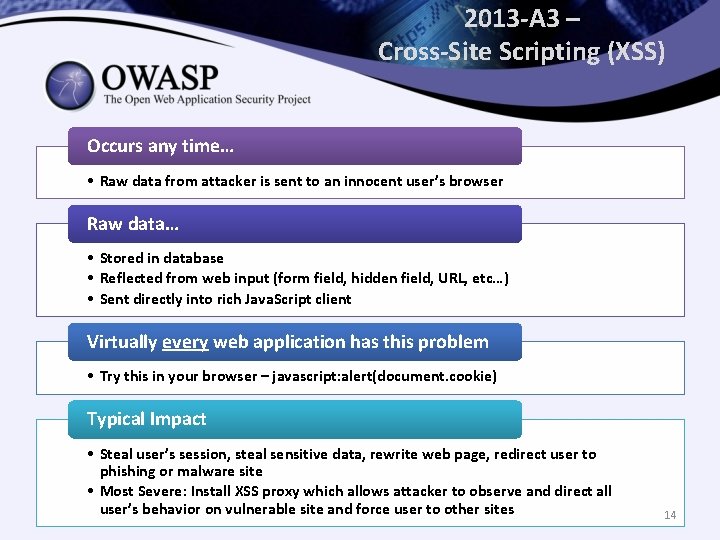 2013-A3 –
Cross-Site Scripting (XSS)

OWASP
The Open Web Application Security Project

Occurs any time…

• Raw data from attacker is sent to an innocent user's browser

Raw data…

• Stored in database
• Reflected from web input (form field, hidden field, URL, etc…)
• Sent directly into rich JavaScript client

Virtually every web application has this problem

• Try this in your browser – javascript:alert(document.cookie)

Typical Impact

• Steal user's session, steal sensitive data, rewrite web page, redirect user to phishing or malware site
• Most Severe: Install XSS proxy which allows attacker to observe and direct all user's behavior on vulnerable site and force user to other sites

14